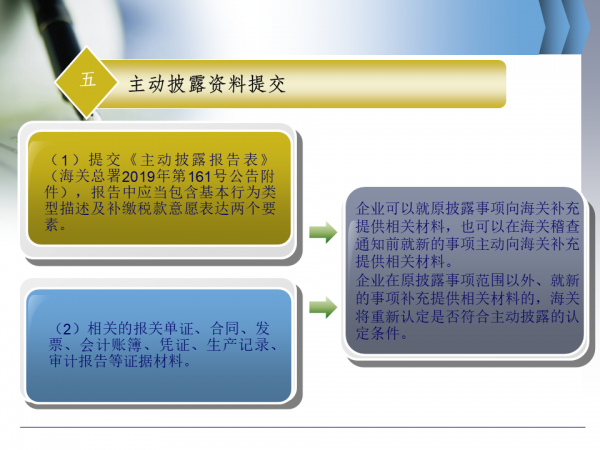 五

主动披露资料提交

（1）提交《主动披露报告表》（海关总署2019年第161号公告附件），报告中应当包含基本行为类型描述及补缴税款意愿表达两个要素。

（2）相关的报关单证、合同、发票、会计账簿、凭证、生产记录、审计报告等证据材料。

企业可以就原披露事项向海关补充提供相关材料，也可以在海关稽查通知前就新的事项主动向海关补充提供相关材料。
企业在原披露事项范围以外、就新的事项补充提供相关材料的，海关将重新认定是否符合主动披露的认定条件。